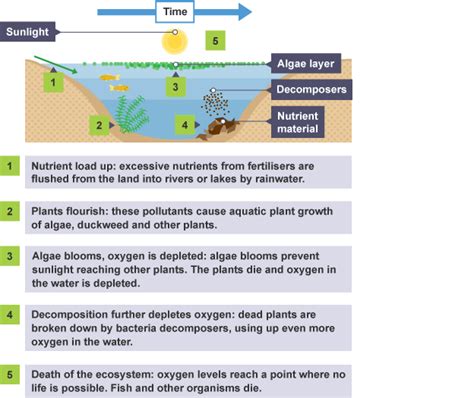 Time

Sunlight

5

Algae layer

1

3

Decomposers

2

4

Nutrient material

1 Nutrient load up: excessive nutrients from fertilisers are flushed from the land into rivers or lakes by rainwater.

2 Plants flourish: these pollutants cause aquatic plant growth of algae, duckweed and other plants.

3 Algae blooms, oxygen is depleted: algae blooms prevent sunlight reaching other plants. The plants die and oxygen in the water is depleted.

4 Decomposition further depletes oxygen: dead plants are broken down by bacteria decomposers, using up even more oxygen in the water.

5 Death of the ecosystem: oxygen levels reach a point where no life is possible. Fish and other organisms die.